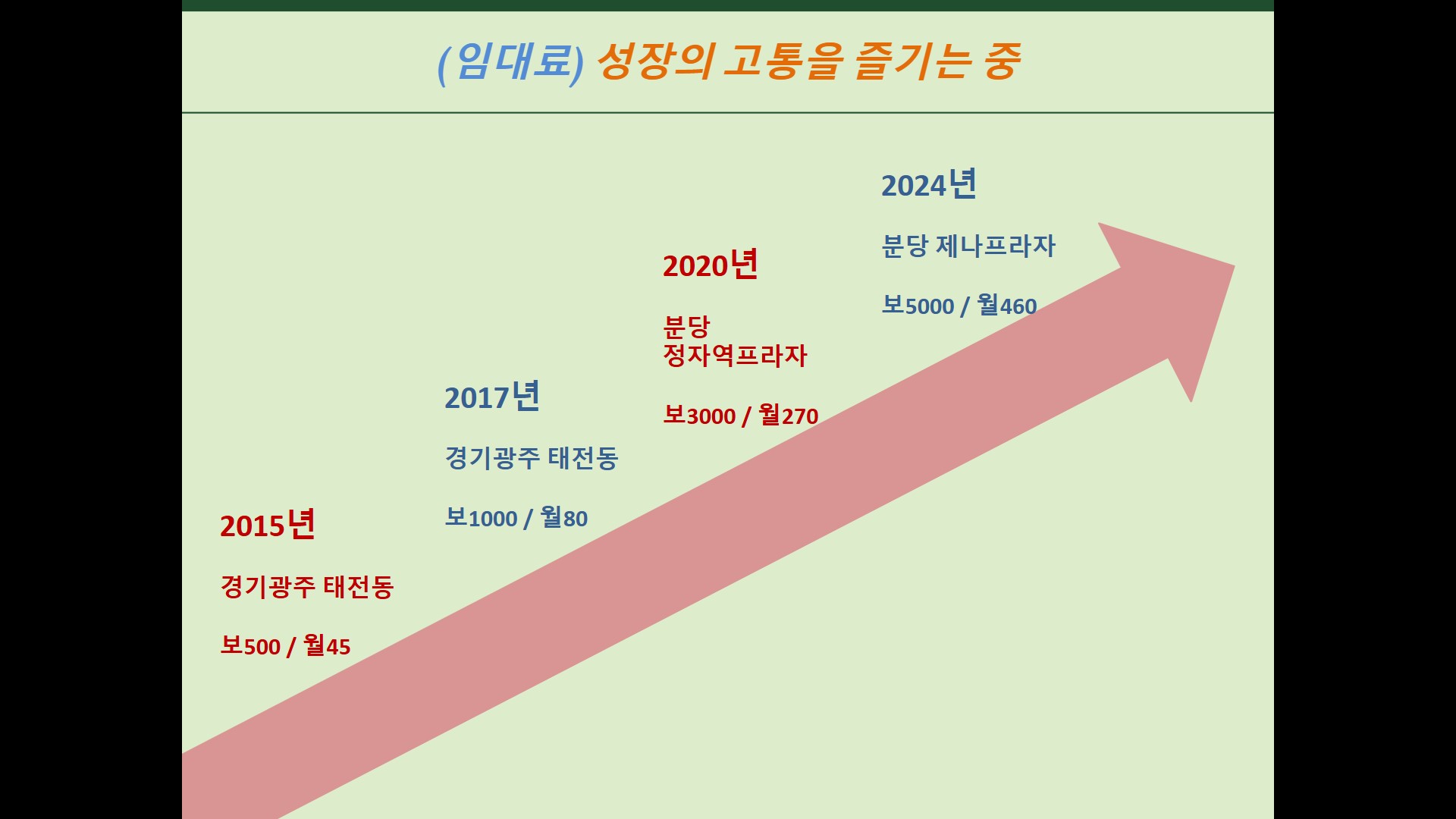 (임대료) 성장의 고통을 즐기는 중

2015년

경기광주 태전동

보500 / 월45

2017년

경기광주 태전동

보1000 / 월80

2020년

분당
정자역프라자

보3000 / 월270

2024년

분당 제나프라자

보5000 / 월460